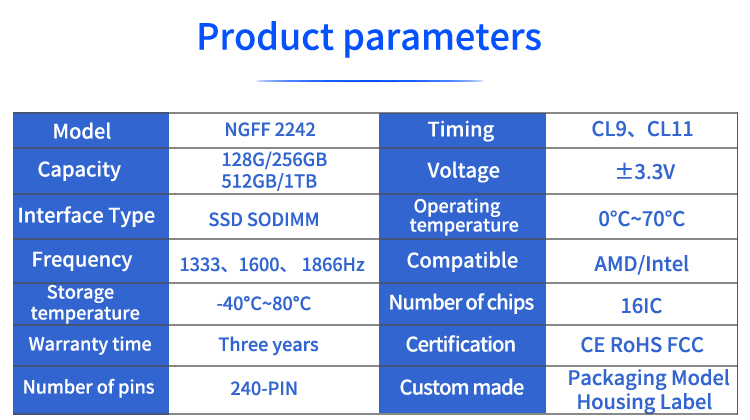 Product parameters

| Model | NGFF 2242 | Timing | CL9、CL11 |
|---|---|---|---|
| Capacity | 128G/256GB 512GB/1TB | Voltage | ±3.3V |
| Interface Type | SSD SODIMM | Operating temperature | 0°C~70°C |
| Frequency | 1333、1600、 1866Hz | Compatible | AMD/Intel |
| Storage temperature | -40°C~80°C | Number of chips | 16IC |
| Warranty time | Three years | Certification | CE RoHS FCC |
| Number of pins | 240-PIN | Custom made | Packaging Model Housing Label |